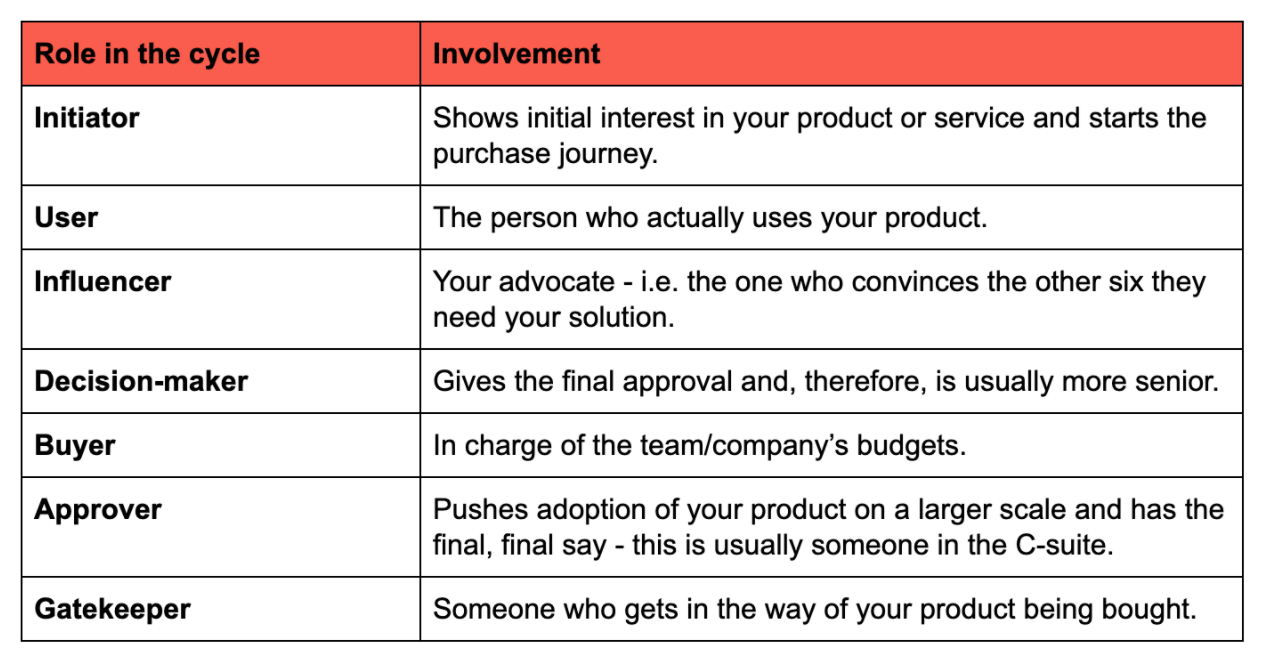 | Role in the cycle | Involvement |
|---|---|
| Initiator | Shows initial interest in your product or service and starts the purchase journey. |
| User | The person who actually uses your product. |
| Influencer | Your advocate - i.e. the one who convinces the other six they need your solution. |
| Decision-maker | Gives the final approval and, therefore, is usually more senior. |
| Buyer | In charge of the team/company's budgets. |
| Approver | Pushes adoption of your product on a larger scale and has the final, final say - this is usually someone in the C-suite. |
| Gatekeeper | Someone who gets in the way of your product being bought. |